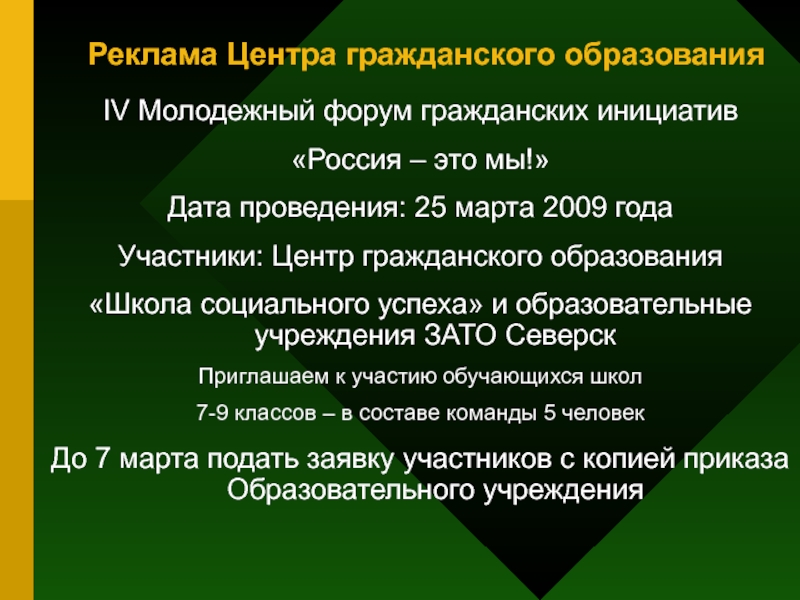 Реклама Центра гражданского образования

IV Молодежный форум гражданских инициатив

«Россия – это мы!»

Дата проведения: 25 марта 2009 года

Участники: Центр гражданского образования

«Школа социального успеха» и образовательные учреждения ЗАТО Северск

Приглашаем к участию обучающихся школ

7-9 классов – в составе команды 5 человек

До 7 марта подать заявку участников с копией приказа Образовательного учреждения